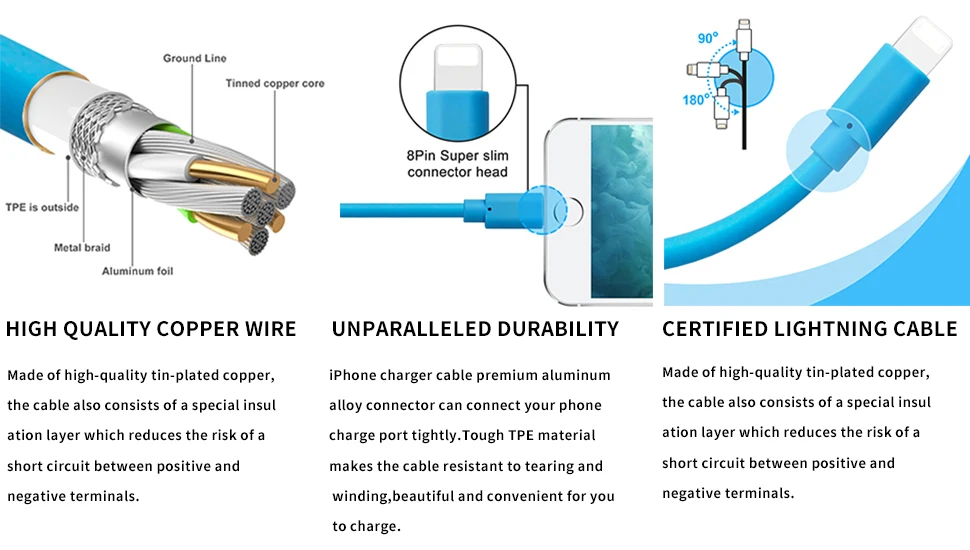 Ground Line
Tinned copper core
TPE is outside
Metal braid
Aluminum foil

HIGH QUALITY COPPER WIRE

Made of high-quality tin-plated copper, the cable also consists of a special insul ation layer which reduces the risk of a short circuit between positive and negative terminals.

8Pin Super slim connector head

UNPARALLELED DURABILITY

iPhone charger cable premium aluminum alloy connector can connect your phone charge port tightly.Tough TPE material makes the cable resistant to tearing and winding,beautiful and convenient for you to charge.

90°
180°

CERTIFIED LIGHTNING CABLE

Made of high-quality tin-plated copper, the cable also consists of a special insul ation layer which reduces the risk of a short circuit between positive and negative terminals.